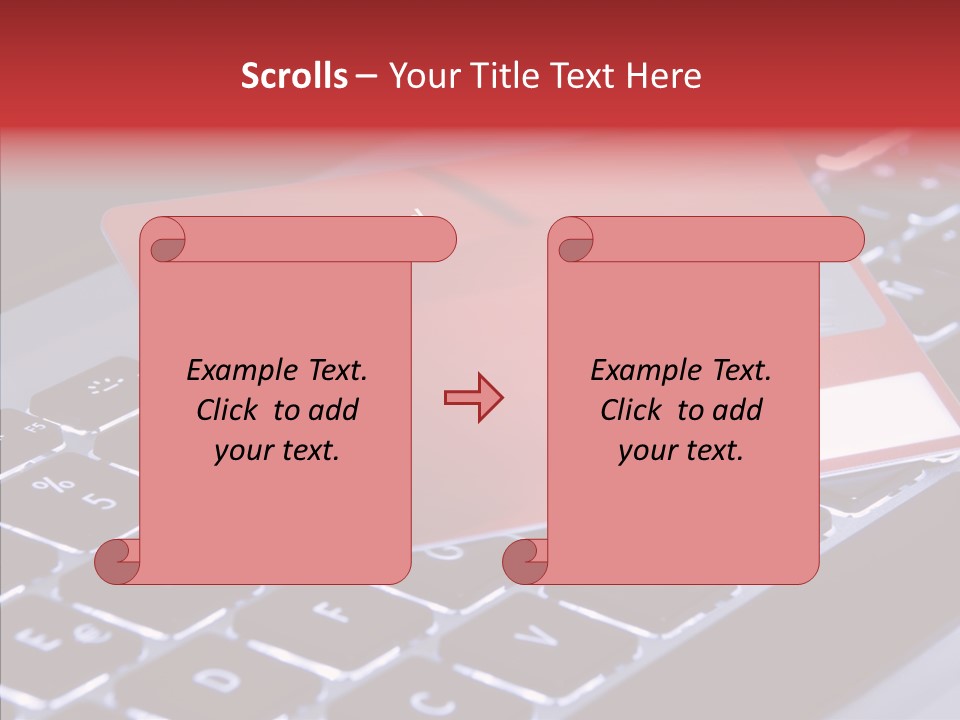 Scrolls – Your Title Text Here

Example Text. Click to add your text.

Example Text. Click to add your text.